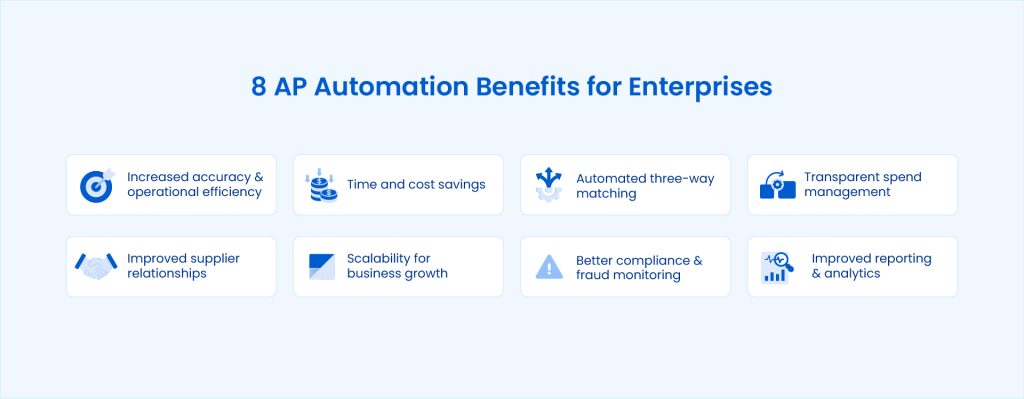 8 AP Automation Benefits for Enterprises

Increased accuracy & operational efficiency

Time and cost savings

Automated three-way matching

Transparent spend management

Improved supplier relationships

Scalability for business growth

Better compliance & fraud monitoring

Improved reporting & analytics